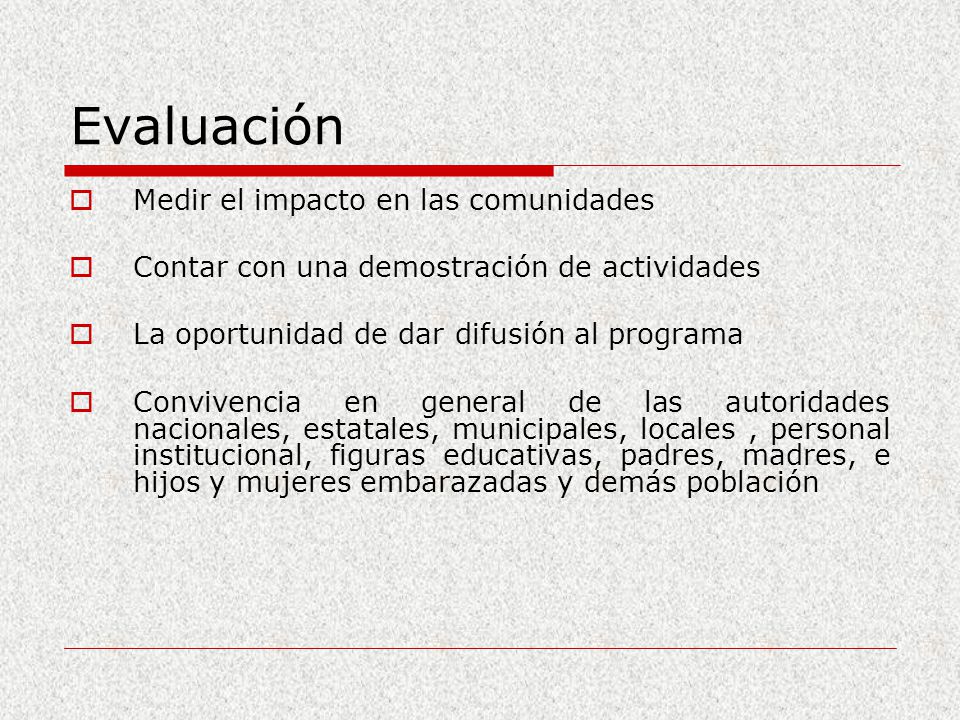 Evaluación

Medir el impacto en las comunidades

Contar con una demostración de actividades

La oportunidad de dar difusión al programa

Convivencia en general de las autoridades nacionales, estatales, municipales, locales , personal institucional, figuras educativas, padres, madres, e hijos y mujeres embarazadas y demás población